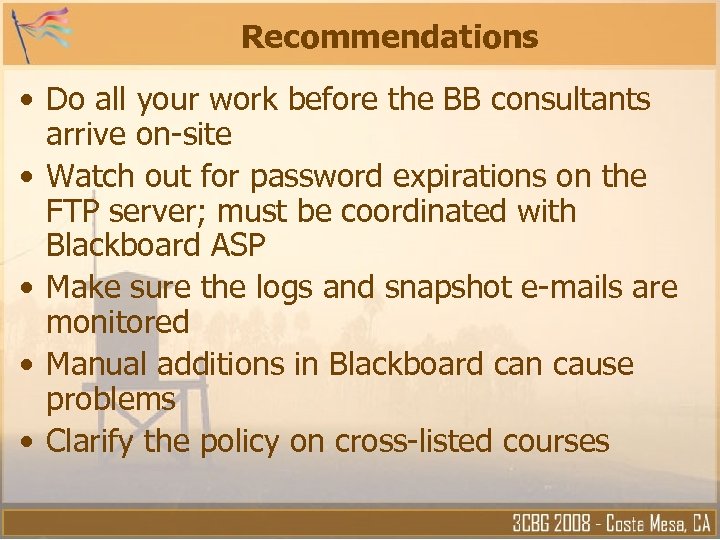 Recommendations

• Do all your work before the BB consultants arrive on-site
• Watch out for password expirations on the FTP server; must be coordinated with Blackboard ASP
• Make sure the logs and snapshot e-mails are monitored
• Manual additions in Blackboard can cause problems
• Clarify the policy on cross-listed courses

3CBG 2008 - Costa Mesa, CA